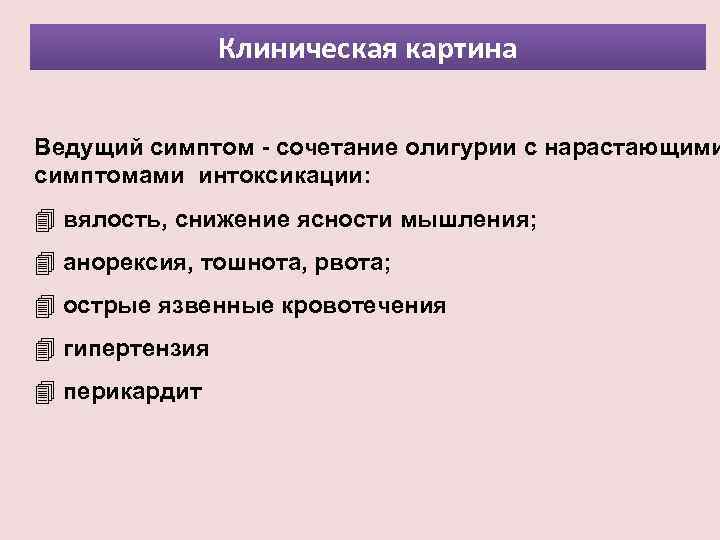 Клиническая картина

Ведущий симптом - сочетание олигурии с нарастающими симптомами интоксикации:

вялость, снижение ясности мышления;

анорексия, тошнота, рвота;

острые язвенные кровотечения

гипертензия

перикардит